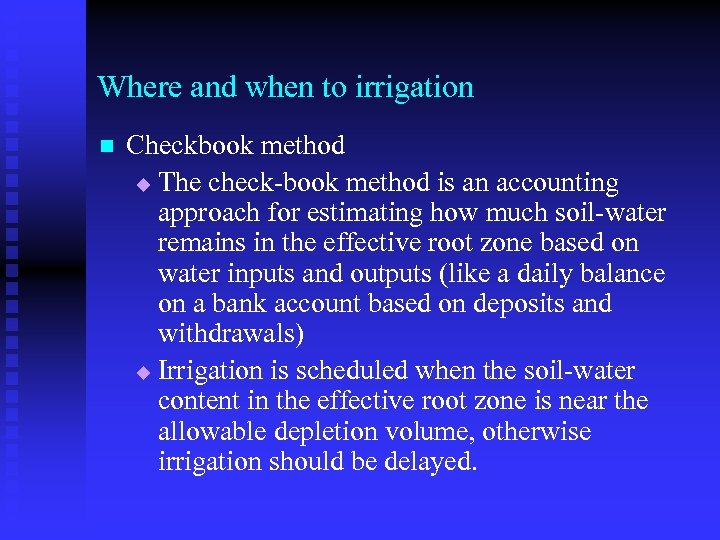 Where and when to irrigation

■ Checkbook method

◆ The check-book method is an accounting approach for estimating how much soil-water remains in the effective root zone based on water inputs and outputs (like a daily balance on a bank account based on deposits and withdrawals)

◆ Irrigation is scheduled when the soil-water content in the effective root zone is near the allowable depletion volume, otherwise irrigation should be delayed.